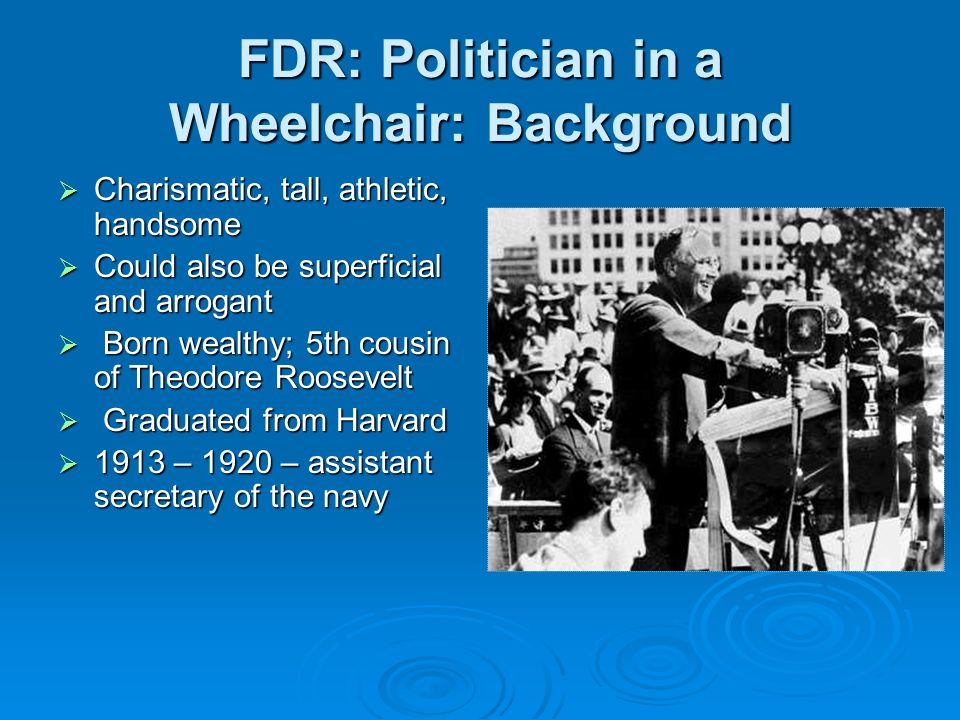 FDR: Politician in a Wheelchair: Background

➢ Charismatic, tall, athletic, handsome
➢ Could also be superficial and arrogant
➢ Born wealthy; 5th cousin of Theodore Roosevelt
➢ Graduated from Harvard
➢ 1913 – 1920 – assistant secretary of the navy

WIBW